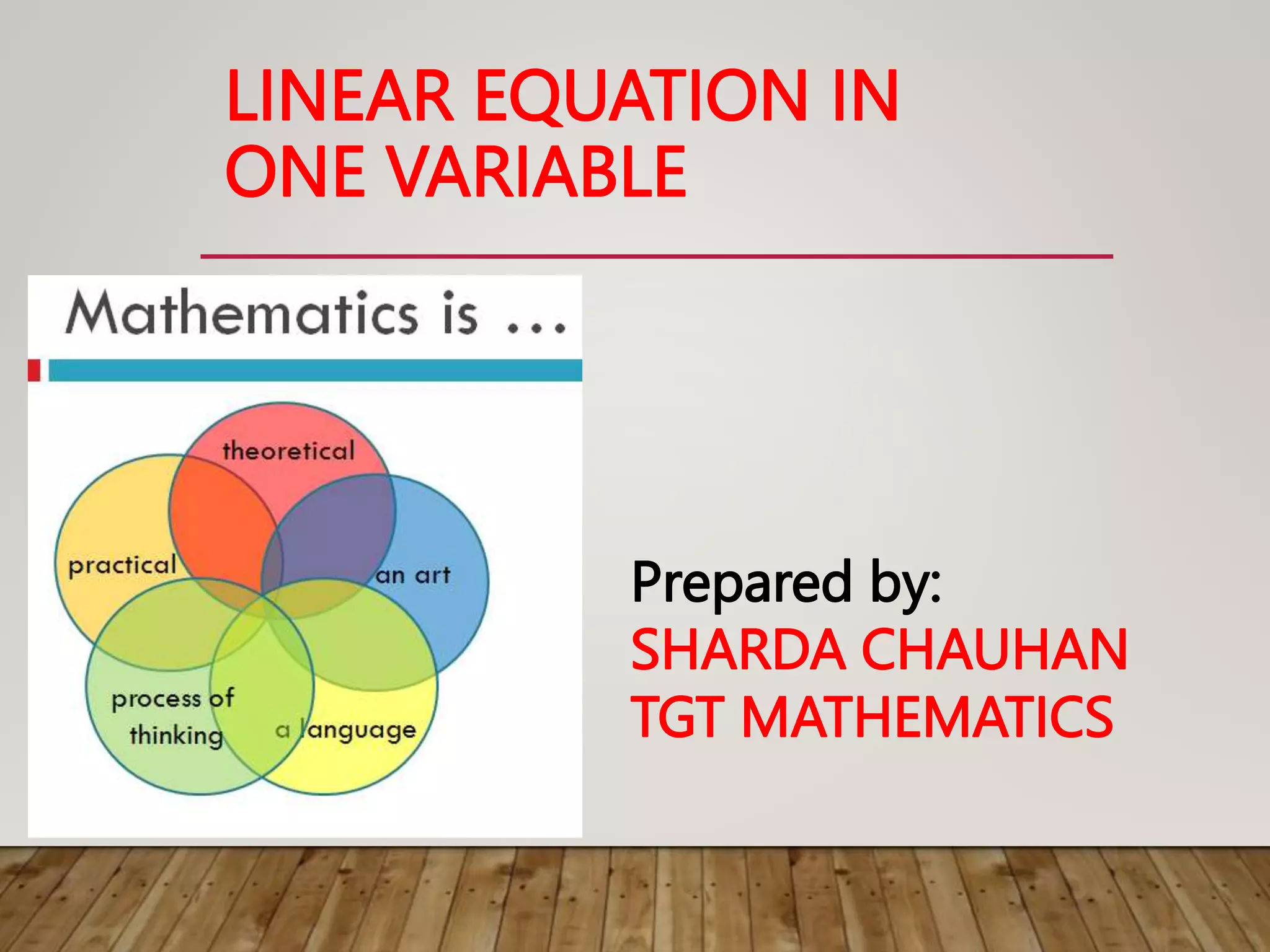 LINEAR EQUATION IN ONE VARIABLE

Mathematics is ...

theoretical

practical

an art

process of thinking

a language

Prepared by:
SHARDA CHAUHAN
TGT MATHEMATICS